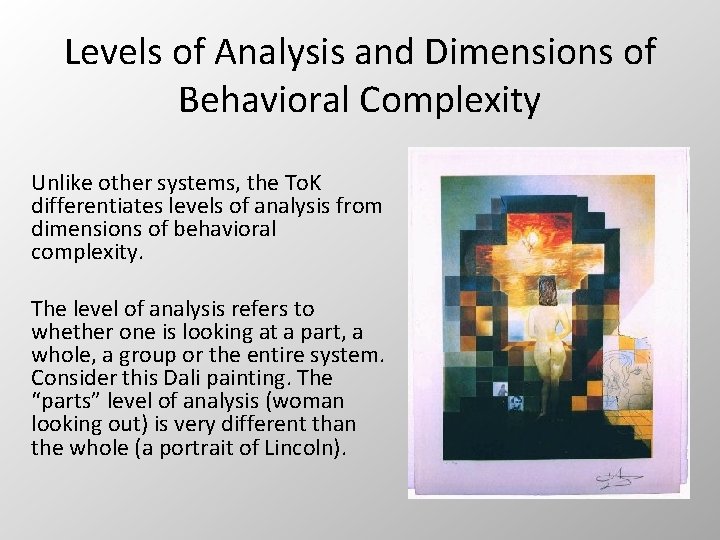 Levels of Analysis and Dimensions of Behavioral Complexity

Unlike other systems, the ToK differentiates levels of analysis from dimensions of behavioral complexity.

The level of analysis refers to whether one is looking at a part, a whole, a group or the entire system. Consider this Dali painting. The "parts" level of analysis (woman looking out) is very different than the whole (a portrait of Lincoln).